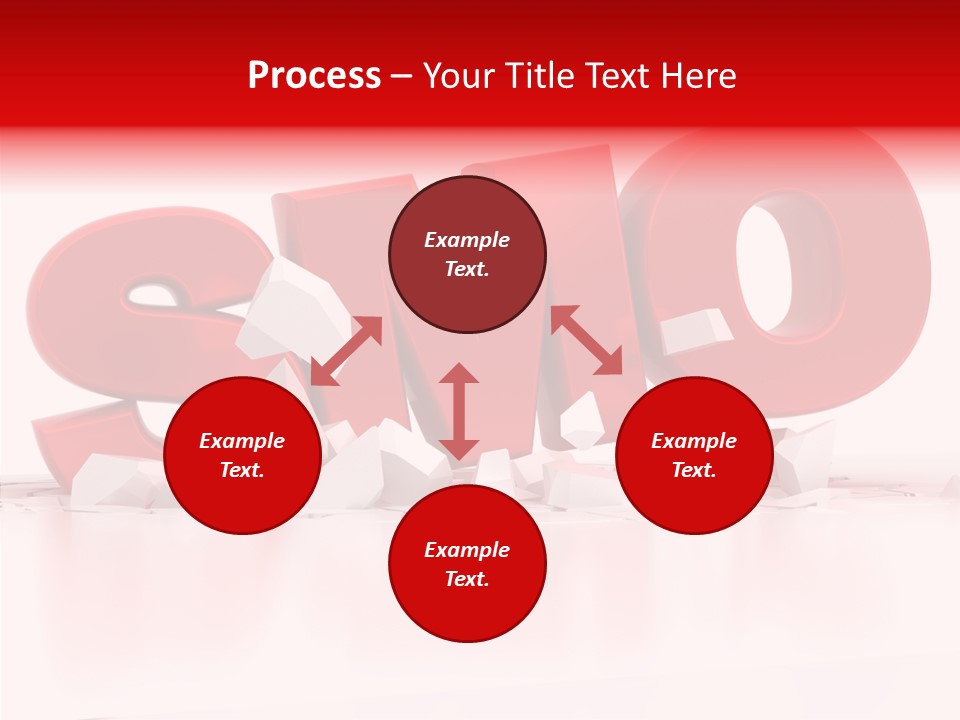 Process – Your Title Text Here

SMO

Example Text.

Example Text.

Example Text.

Example Text.